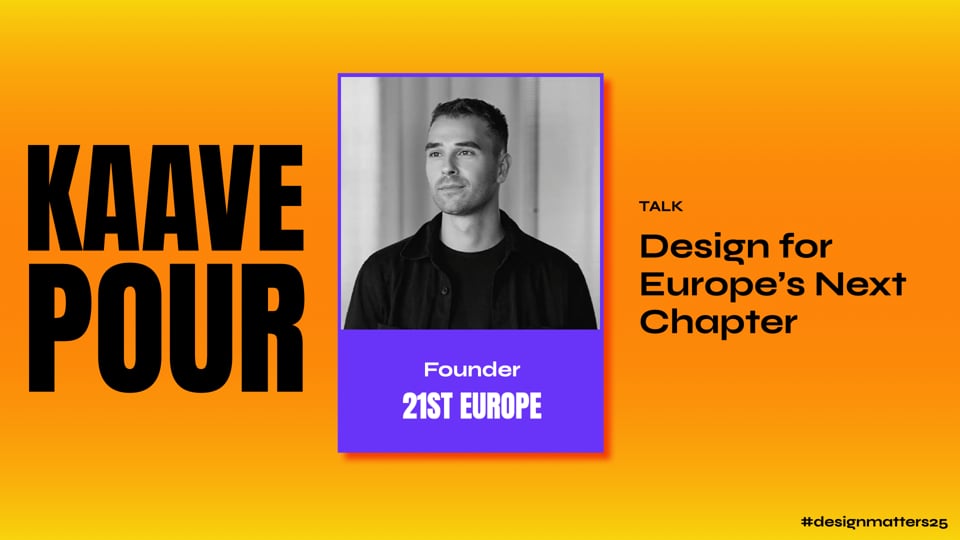 KAAVE POUR

Founder
21ST EUROPE

TALK
Design for Europe's Next Chapter

#designmatters25